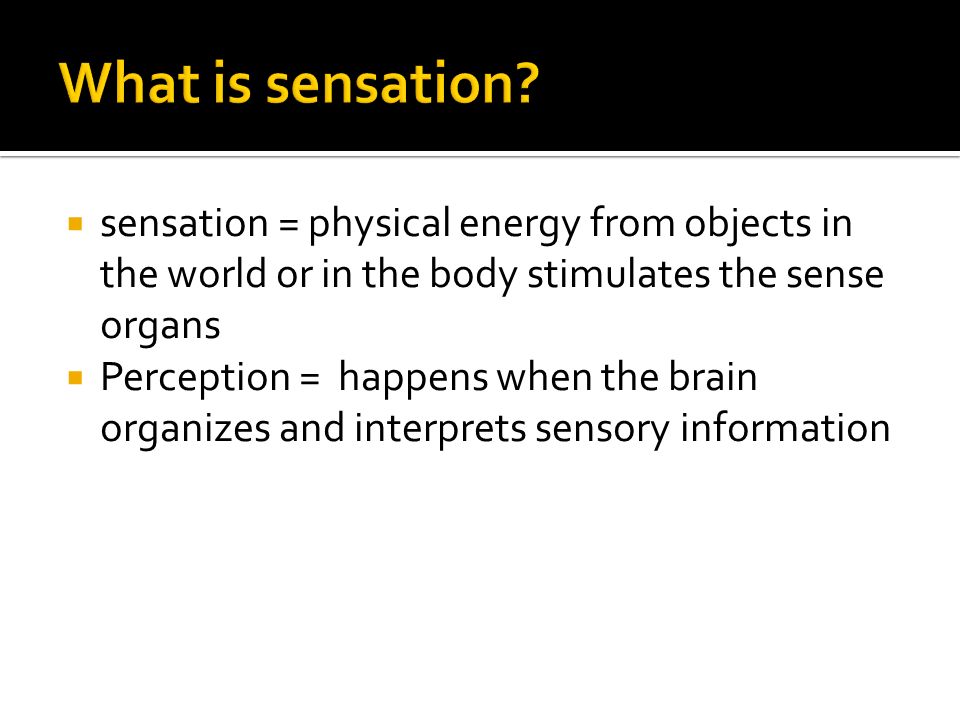 What is sensation?

▪ sensation = physical energy from objects in the world or in the body stimulates the sense organs
▪ Perception = happens when the brain organizes and interprets sensory information